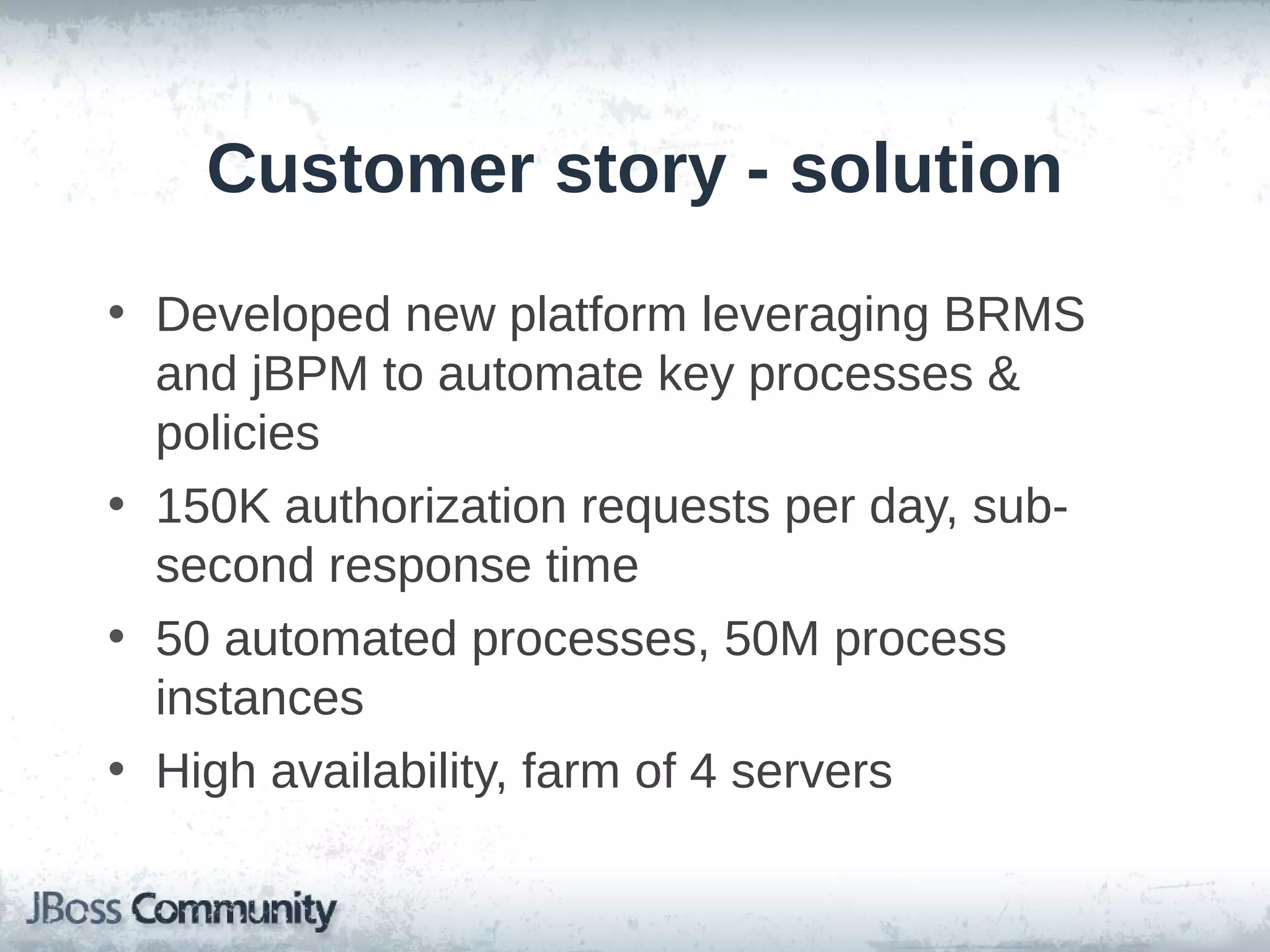 Customer story - solution

• Developed new platform leveraging BRMS and jBPM to automate key processes & policies
• 150K authorization requests per day, sub-second response time
• 50 automated processes, 50M process instances
• High availability, farm of 4 servers

JBoss Community